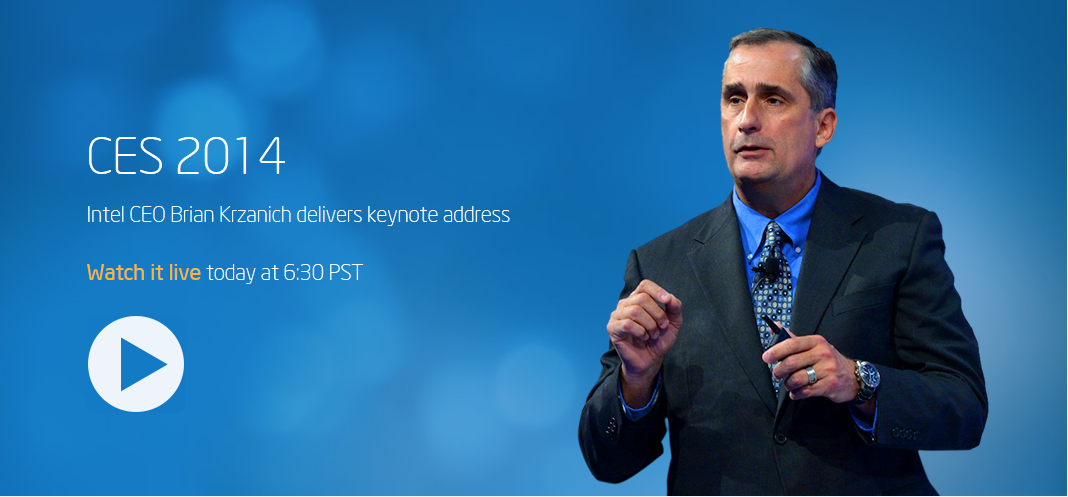 CES 2014

Intel CEO Brian Krzanich delivers keynote address

Watch it live today at 6:30 PST